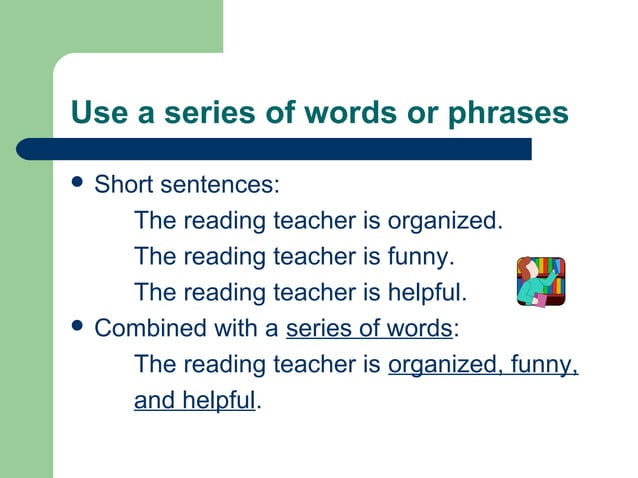 Use a series of words or phrases

• Short sentences:

The reading teacher is organized.

The reading teacher is funny.

The reading teacher is helpful.

• Combined with a series of words:

The reading teacher is organized, funny, and helpful.